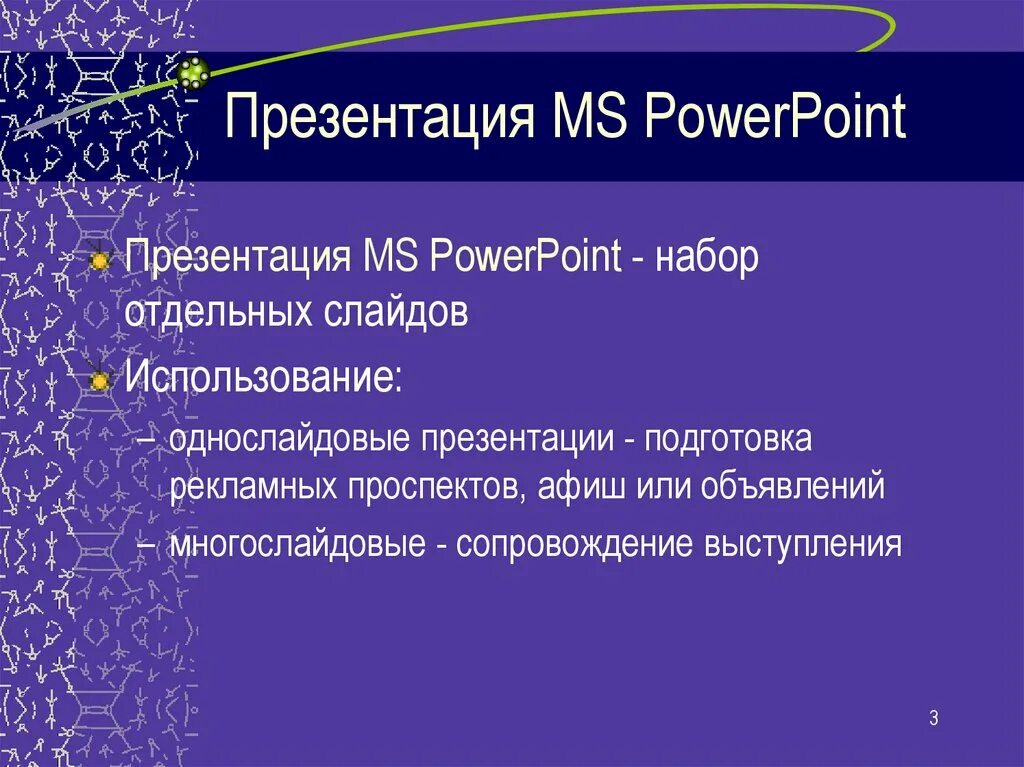 Презентация MS PowerPoint

Презентация MS PowerPoint - набор отдельных слайдов

Использование:

– однослайдовые презентации - подготовка рекламных проспектов, афиш или объявлений

– многослайдовые - сопровождение выступления

3